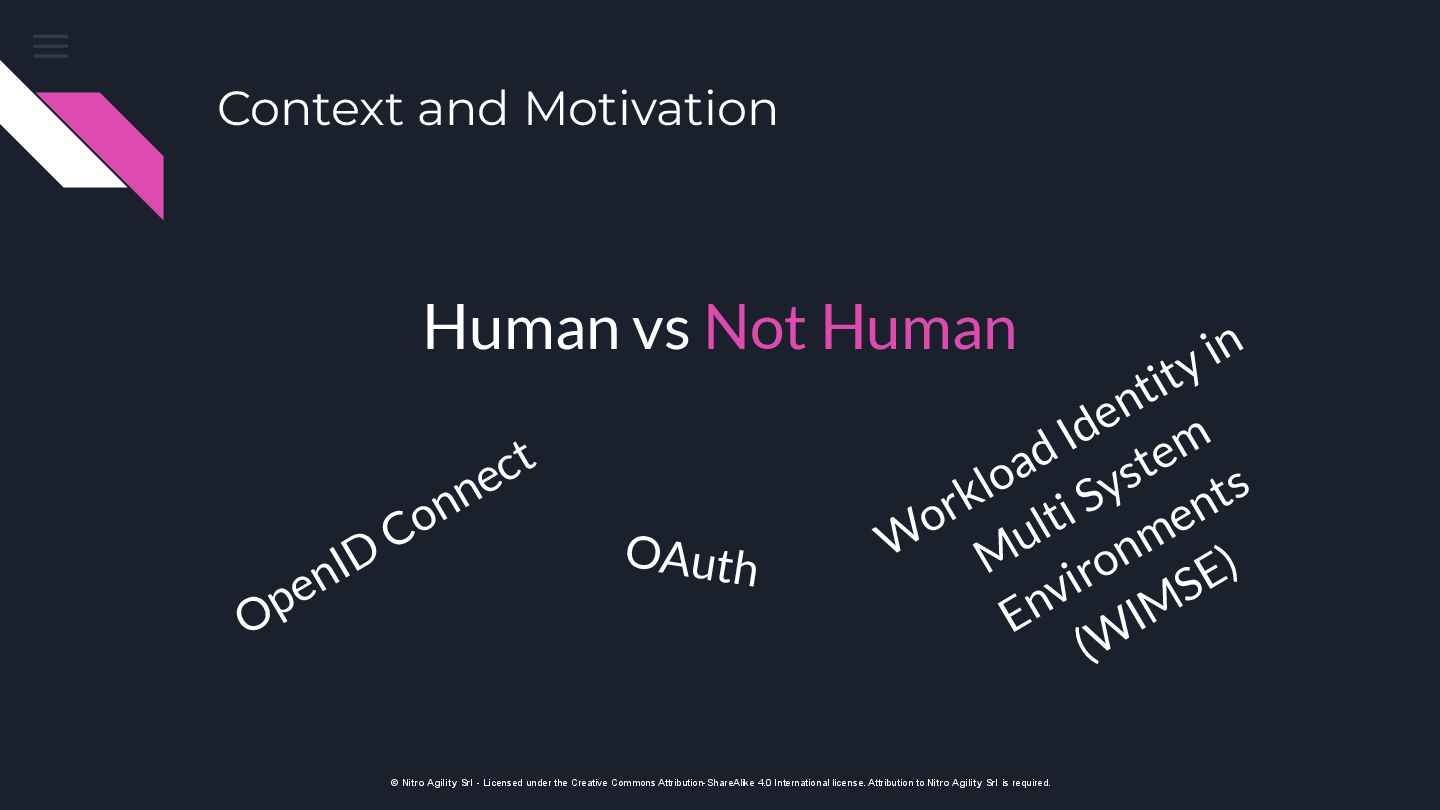 Context and Motivation

Human vs Not Human

OpenID Connect

OAuth

Workload Identity in Multi System Environments (WIMSE)

© Nitro Agility Srl - Licensed under the Creative Commons Attribution-ShareAlike 4.0 International license. Attribution to Nitro Agility Srl is required.